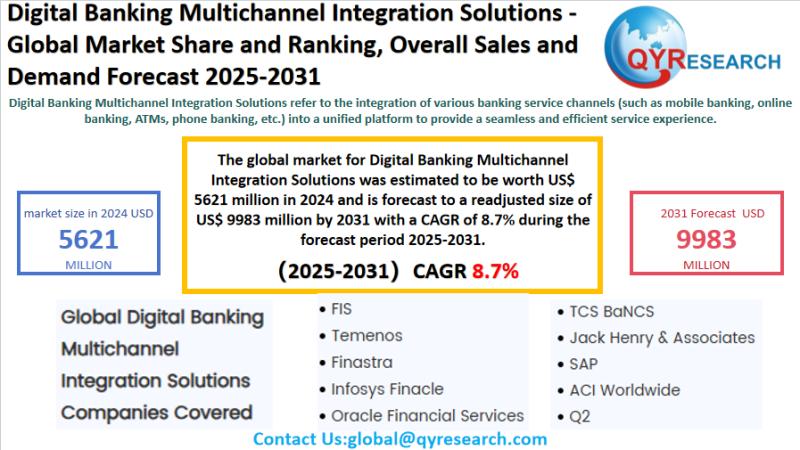 Digital Banking Multichannel Integration Solutions - Global Market Share and Ranking, Overall Sales and Demand Forecast 2025-2031

QYRESEARCH

Digital Banking Multichannel Integration Solutions refer to the integration of various banking service channels (such as mobile banking, online banking, ATMs, phone banking, etc.) into a unified platform to provide a seamless and efficient service experience.

market size in 2024 USD
5621
MILLION

The global market for Digital Banking Multichannel Integration Solutions was estimated to be worth US$ 5621 million in 2024 and is forecast to a readjusted size of US$ 9983 million by 2031 with a CAGR of 8.7% during the forecast period 2025-2031.

（2025-2031） CAGR 8.7%

2031 Forecast USD
9983
MILLION

Global Digital Banking Multichannel Integration Solutions Companies Covered

• FIS
• Temenos
• Finastra
• Infosys Finacle
• Oracle Financial Services

• TCS BaNCS
• Jack Henry & Associates
• SAP
• ACI Worldwide
• Q2

Contact Us:global@qyresearch.com